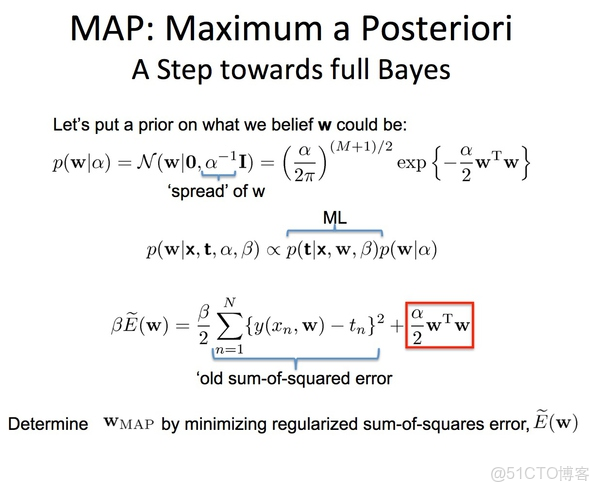 MAP: Maximum a Posteriori
A Step towards full Bayes

Let's put a prior on what we belief **w** could be:

$p(\mathbf{w}|\alpha) = \mathcal{N}(\mathbf{w}|\mathbf{0}, \alpha^{-1}\mathbf{I}) = \left(\frac{\alpha}{2\pi}\right)^{(M+1)/2} \exp\left\{-\frac{\alpha}{2}\mathbf{w}^{\mathrm{T}}\mathbf{w}\right\}$

'spread' of w

ML

$p(\mathbf{w}|\mathbf{x}, \mathbf{t}, \alpha, \beta) \propto p(\mathbf{t}|\mathbf{x}, \mathbf{w}, \beta)p(\mathbf{w}|\alpha)$

$\beta\widetilde{E}(\mathbf{w}) = \frac{\beta}{2}\sum_{n=1}^{N}\{y(x_n, \mathbf{w}) - t_n\}^2 + \frac{\alpha}{2}\mathbf{w}^{\mathrm{T}}\mathbf{w}$

'old sum-of-squared error

Determine $\mathbf{w}_{\mathrm{MAP}}$ by minimizing regularized sum-of-squares error, $\widetilde{E}(\mathbf{w})$

@51CTO博客